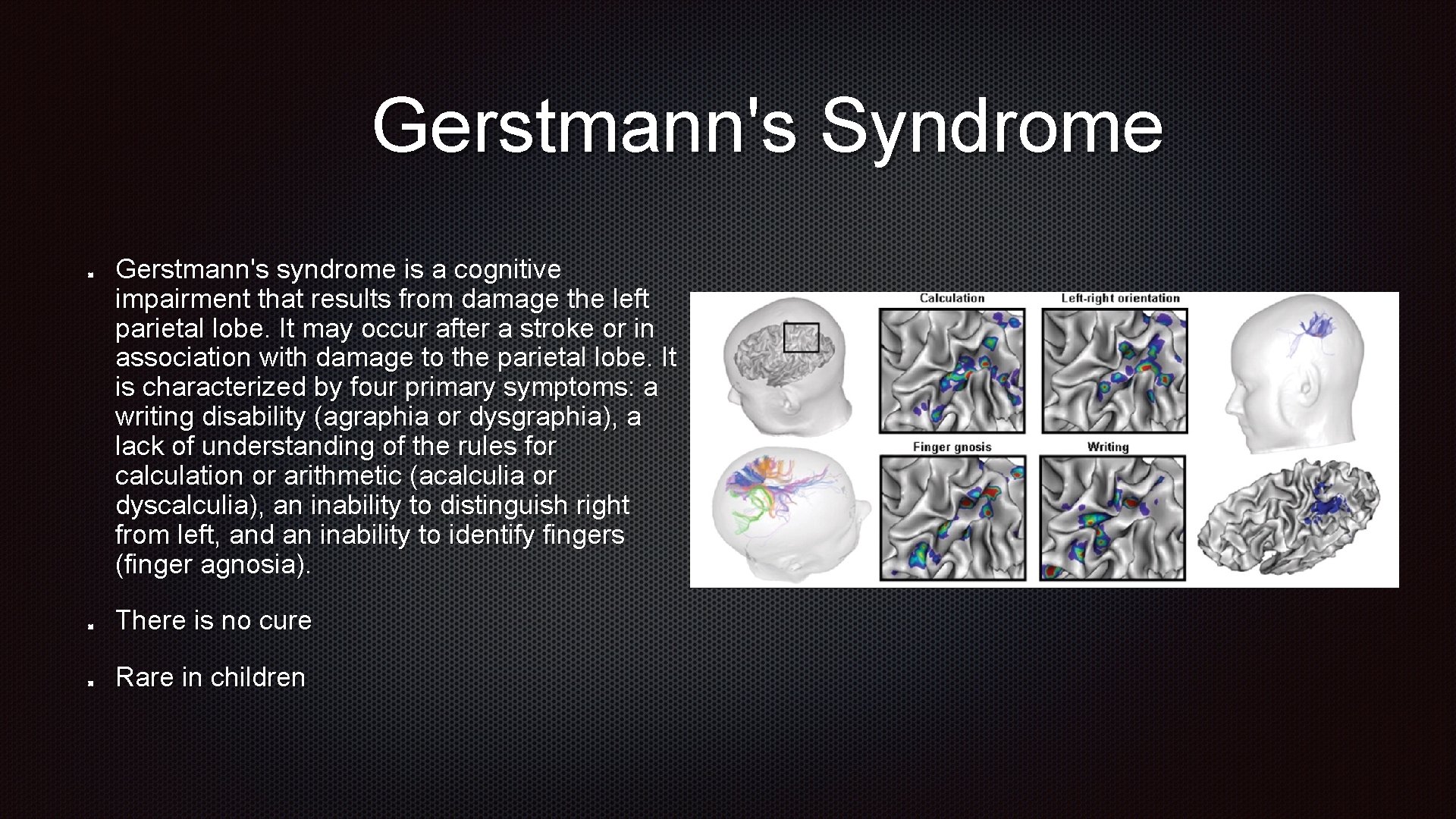 Gerstmann's Syndrome

Gerstmann's syndrome is a cognitive impairment that results from damage the left parietal lobe. It may occur after a stroke or in association with damage to the parietal lobe. It is characterized by four primary symptoms: a writing disability (agraphia or dysgraphia), a lack of understanding of the rules for calculation or arithmetic (acalculia or dyscalculia), an inability to distinguish right from left, and an inability to identify fingers (finger agnosia).

There is no cure

Rare in children

Calculation

Left-right orientation

Finger gnosis

Writing